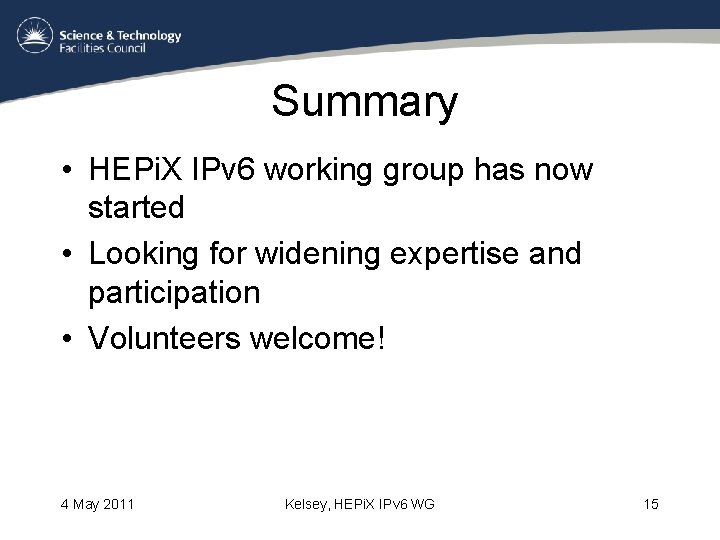 Science & Technology
Facilities Council

Summary

• HEPiX IPv6 working group has now started
• Looking for widening expertise and participation
• Volunteers welcome!

4 May 2011
Kelsey, HEPiX IPv6 WG
15